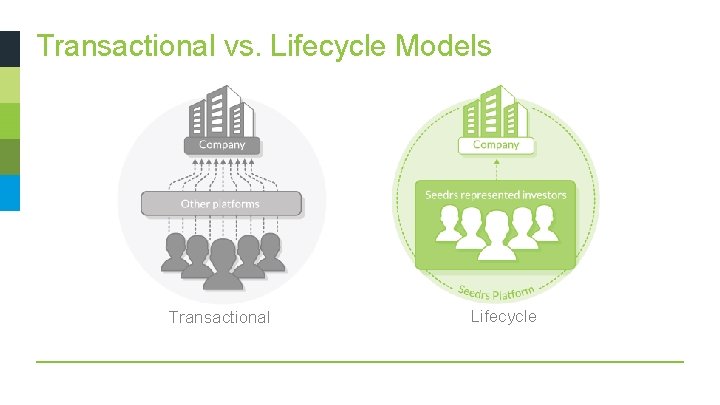 Transactional vs. Lifecycle Models

Company

Other platforms

Transactional

Company

Seedrs represented investors

Seedrs Platform

Lifecycle